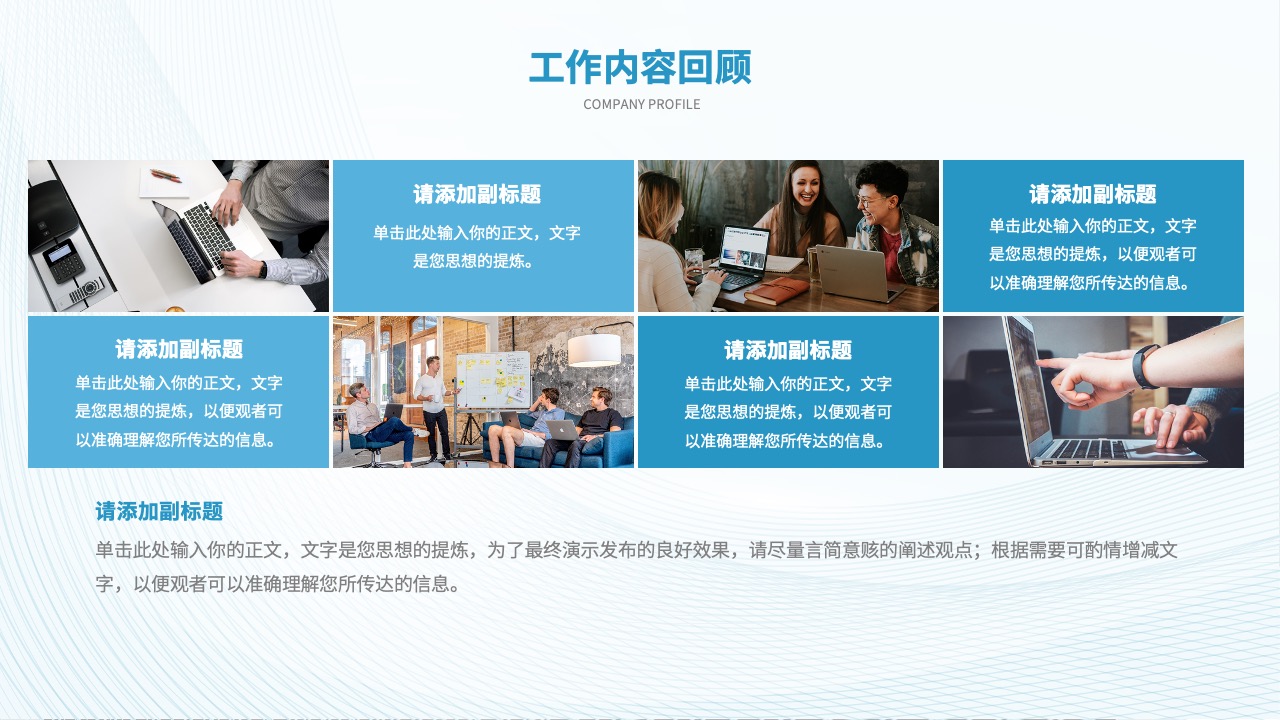 工作内容回顾

COMPANY PROFILE

请添加副标题

单击此处输入你的正文，文字是您思想的提炼。

请添加副标题

单击此处输入你的正文，文字是您思想的提炼，以便观者可以准确理解您所传达的信息。

请添加副标题

单击此处输入你的正文，文字是您思想的提炼，以便观者可以准确理解您所传达的信息。

请添加副标题

单击此处输入你的正文，文字是您思想的提炼，以便观者可以准确理解您所传达的信息。

请添加副标题

单击此处输入你的正文，文字是您思想的提炼，为了最终演示发布的良好效果，请尽量言简意赅的阐述观点；根据需要可酌情增减文字，以便观者可以准确理解您所传达的信息。